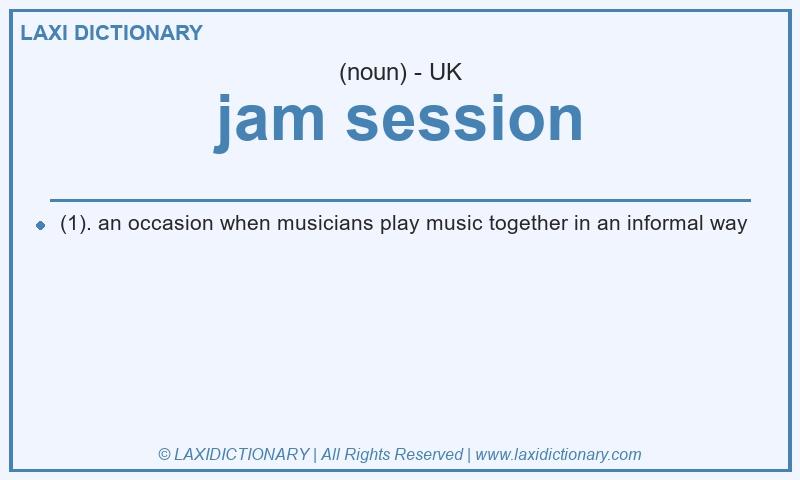 LAXI DICTIONARY

(noun) - UK

jam session

(1). an occasion when musicians play music together in an informal way

© LAXIDICTIONARY | All Rights Reserved | www.laxidictionary.com